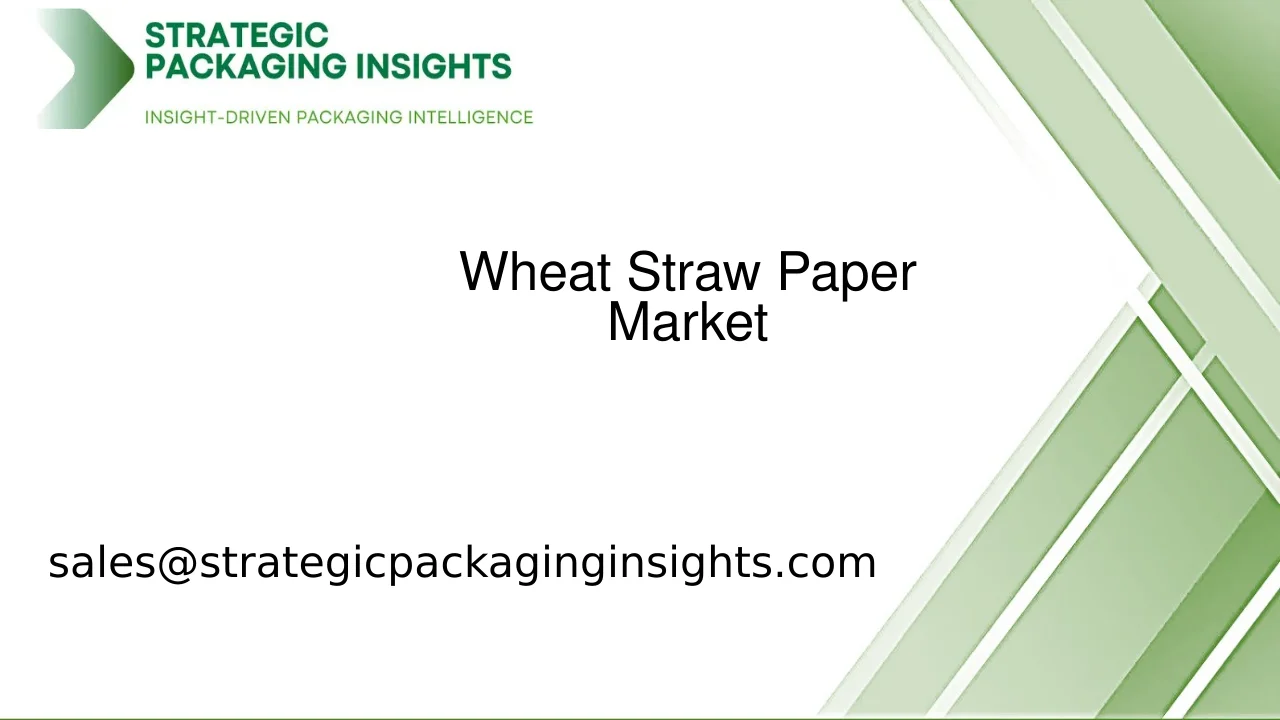 STRATEGIC
PACKAGING INSIGHTS

INSIGHT-DRIVEN PACKAGING INTELLIGENCE

Wheat Straw Paper Market

sales@strategicpackaginginsights.com